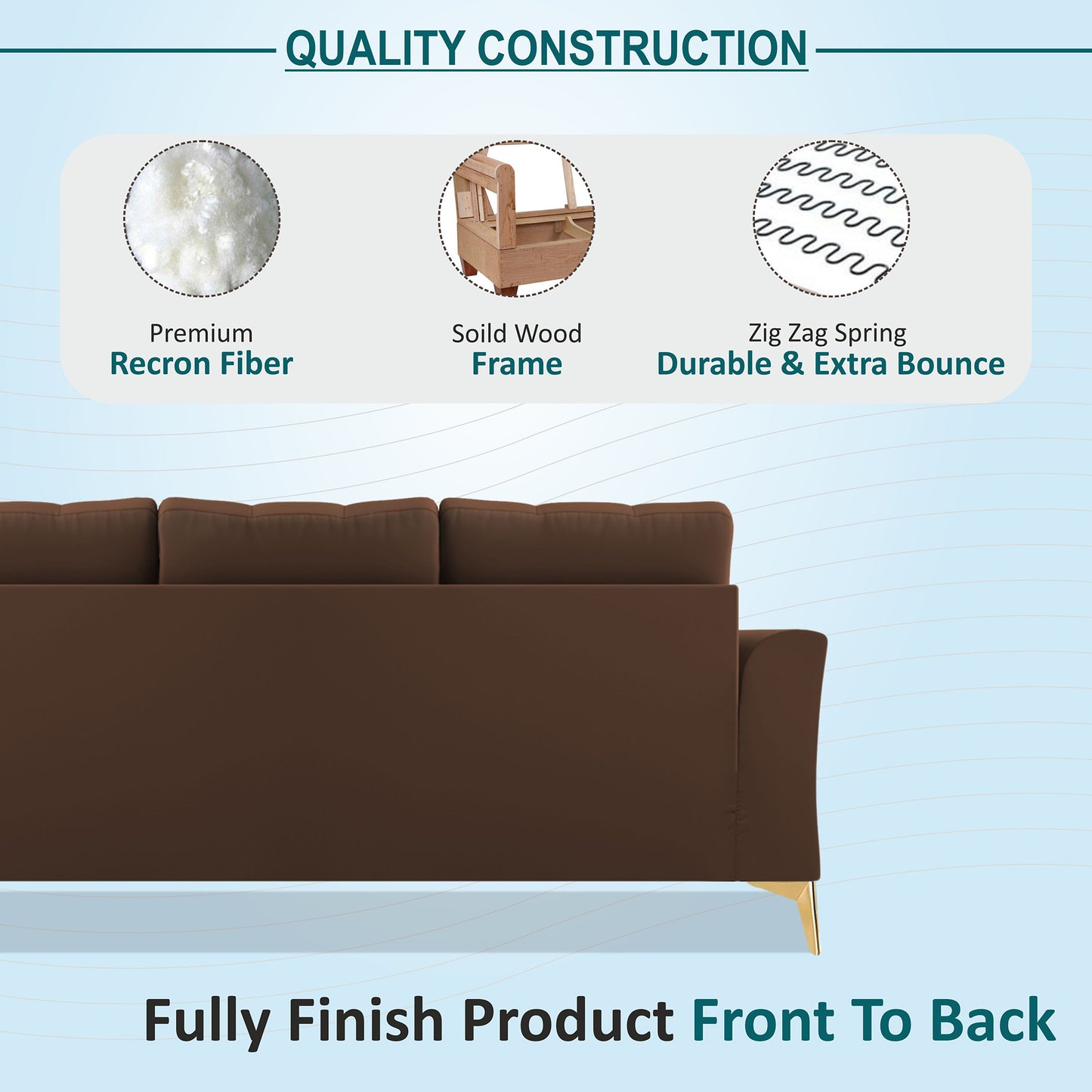 QUALITY CONSTRUCTION

Premium
Recron Fiber

Soild Wood
Frame

Zig Zag Spring
Durable & Extra Bounce

Fully Finish Product Front To Back